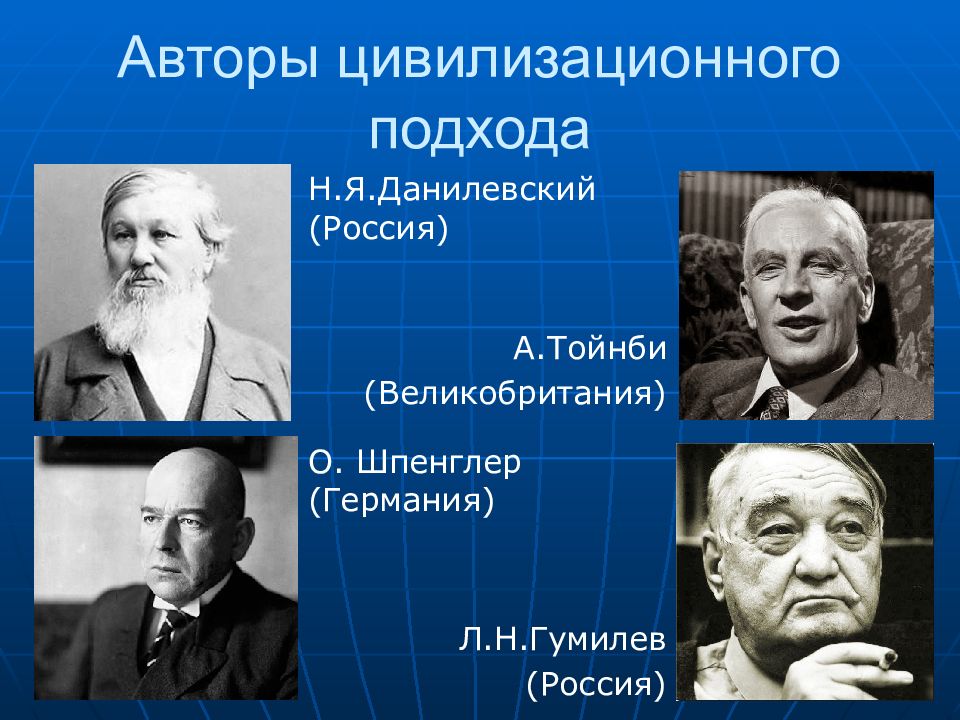 Авторы цивилизационного подхода

Н.Я.Данилевский (Россия)

А.Тойнби (Великобритания)

О. Шпенглер (Германия)

Л.Н.Гумилев (Россия)